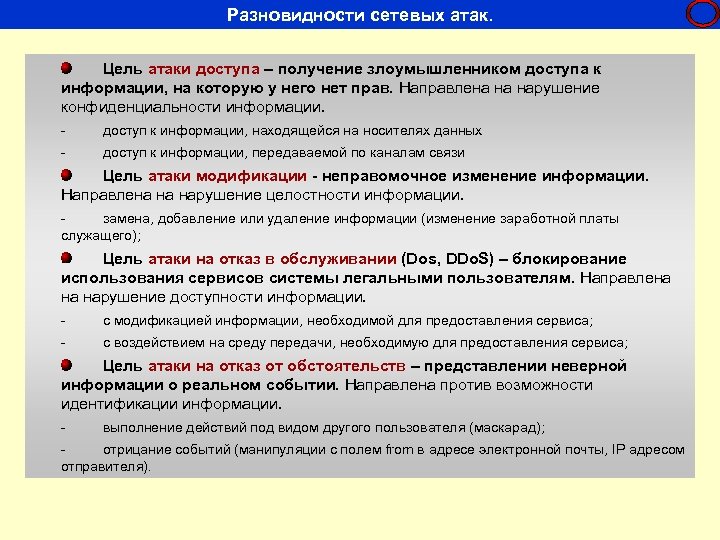 Разновидности сетевых атак.

Цель атаки доступа – получение злоумышленником доступа к информации, на которую у него нет прав. Направлена на нарушение конфиденциальности информации.

- доступ к информации, находящейся на носителях данных

- доступ к информации, передаваемой по каналам связи

Цель атаки модификации - неправомочное изменение информации. Направлена на нарушение целостности информации.

- замена, добавление или удаление информации (изменение заработной платы служащего);

Цель атаки на отказ в обслуживании (Dos, DDoS) – блокирование использования сервисов системы легальными пользователям. Направлена на нарушение доступности информации.

- с модификацией информации, необходимой для предоставления сервиса;

- с воздействием на среду передачи, необходимую для предоставления сервиса;

Цель атаки на отказ от обстоятельств – представлении неверной информации о реальном событии. Направлена против возможности идентификации информации.

- выполнение действий под видом другого пользователя (маскарад);

- отрицание событий (манипуляции с полем from в адресе электронной почты, IP адресом отправителя).